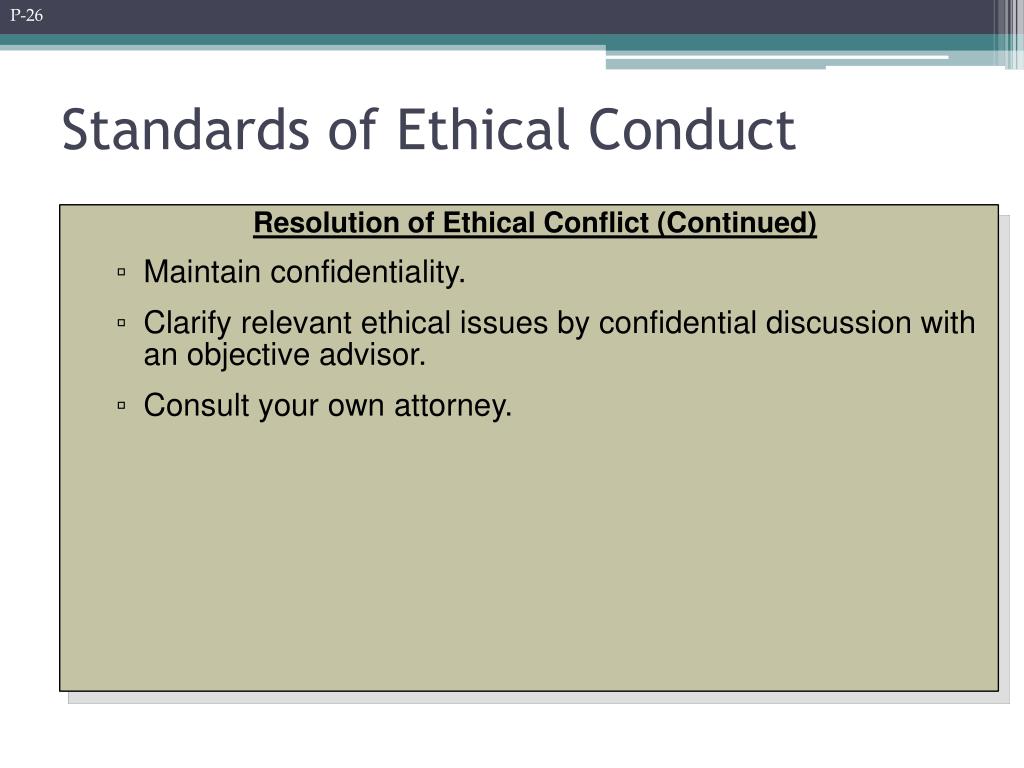 P-26

Standards of Ethical Conduct

Resolution of Ethical Conflict (Continued)

▫ Maintain confidentiality.

▫ Clarify relevant ethical issues by confidential discussion with an objective advisor.

▫ Consult your own attorney.